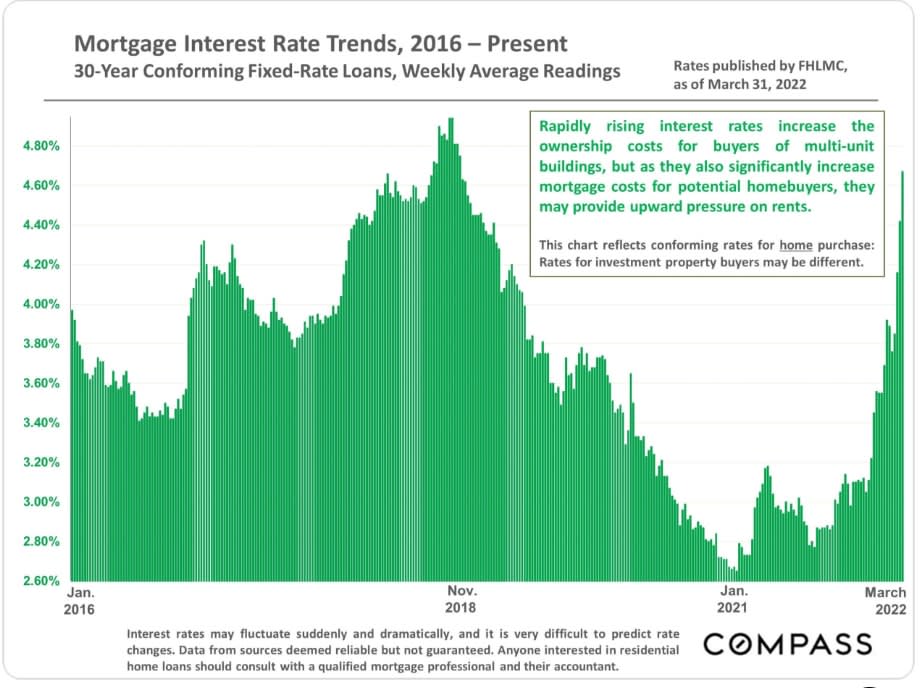 Mortgage Interest Rate Trends, 2016 – Present
30-Year Conforming Fixed-Rate Loans, Weekly Average Readings

Rates published by FHLMC, as of March 31, 2022

Rapidly rising interest rates increase the ownership costs for buyers of multi-unit buildings, but as they also significantly increase mortgage costs for potential homebuyers, they may provide upward pressure on rents.

This chart reflects conforming rates for home purchase: Rates for investment property buyers may be different.

4.80%
4.60%
4.40%
4.20%
4.00%
3.80%
3.60%
3.40%
3.20%
3.00%
2.80%
2.60%

Jan. 2016
Nov. 2018
Jan. 2021
March 2022

Interest rates may fluctuate suddenly and dramatically, and it is very difficult to predict rate changes. Data from sources deemed reliable but not guaranteed. Anyone interested in residential home loans should consult with a qualified mortgage professional and their accountant.

COMPASS